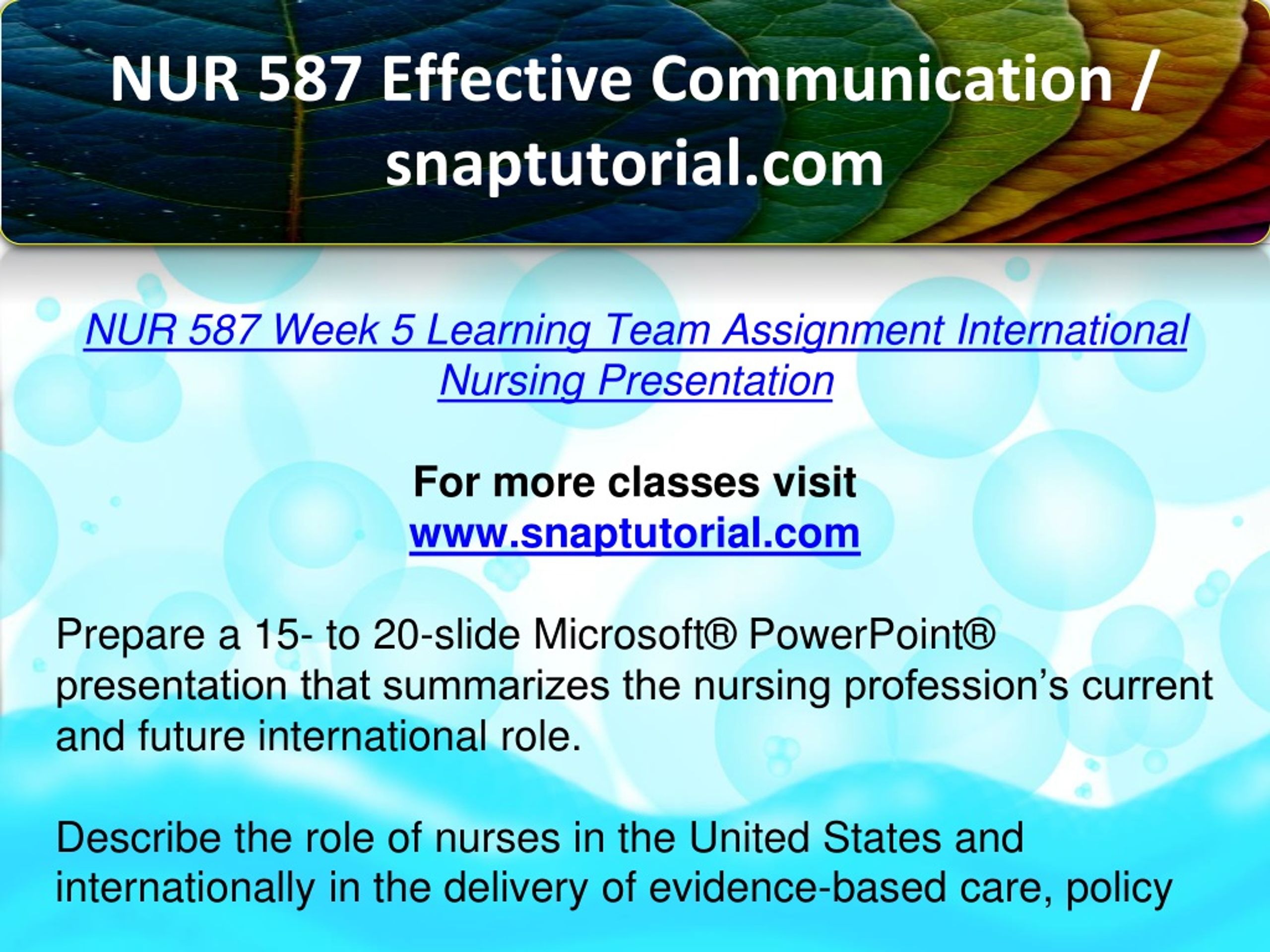 NUR 587 Effective Communication / snaptutorial.com

NUR 587 Week 5 Learning Team Assignment International Nursing Presentation

For more classes visit
www.snaptutorial.com

Prepare a 15- to 20-slide Microsoft® PowerPoint® presentation that summarizes the nursing profession’s current and future international role.

Describe the role of nurses in the United States and internationally in the delivery of evidence-based care, policy